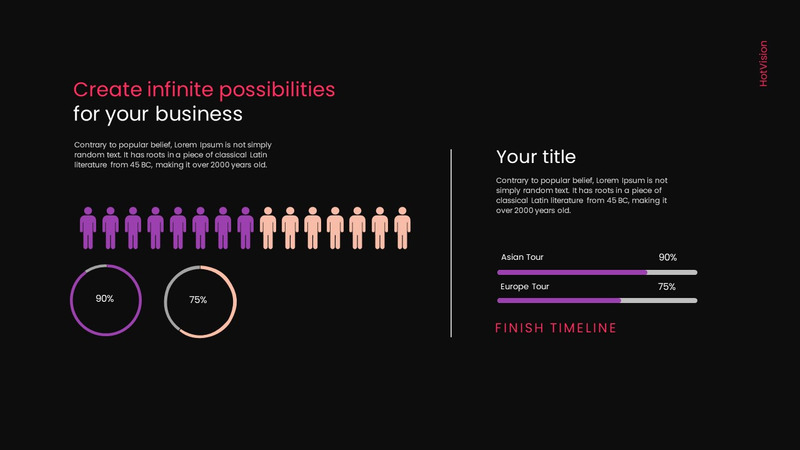 HotVision

Create infinite possibilities for your business

Contrary to popular belief, Lorem Ipsum is not simply random text. It has roots in a piece of classical Latin literature from 45 BC, making it over 2000 years old.

90%

75%

Your title

Contrary to popular belief, Lorem Ipsum is not simply random text. It has roots in a piece of classical Latin literature from 45 BC, making it over 2000 years old.

Asian Tour 90%

Europe Tour 75%

FINISH TIMELINE